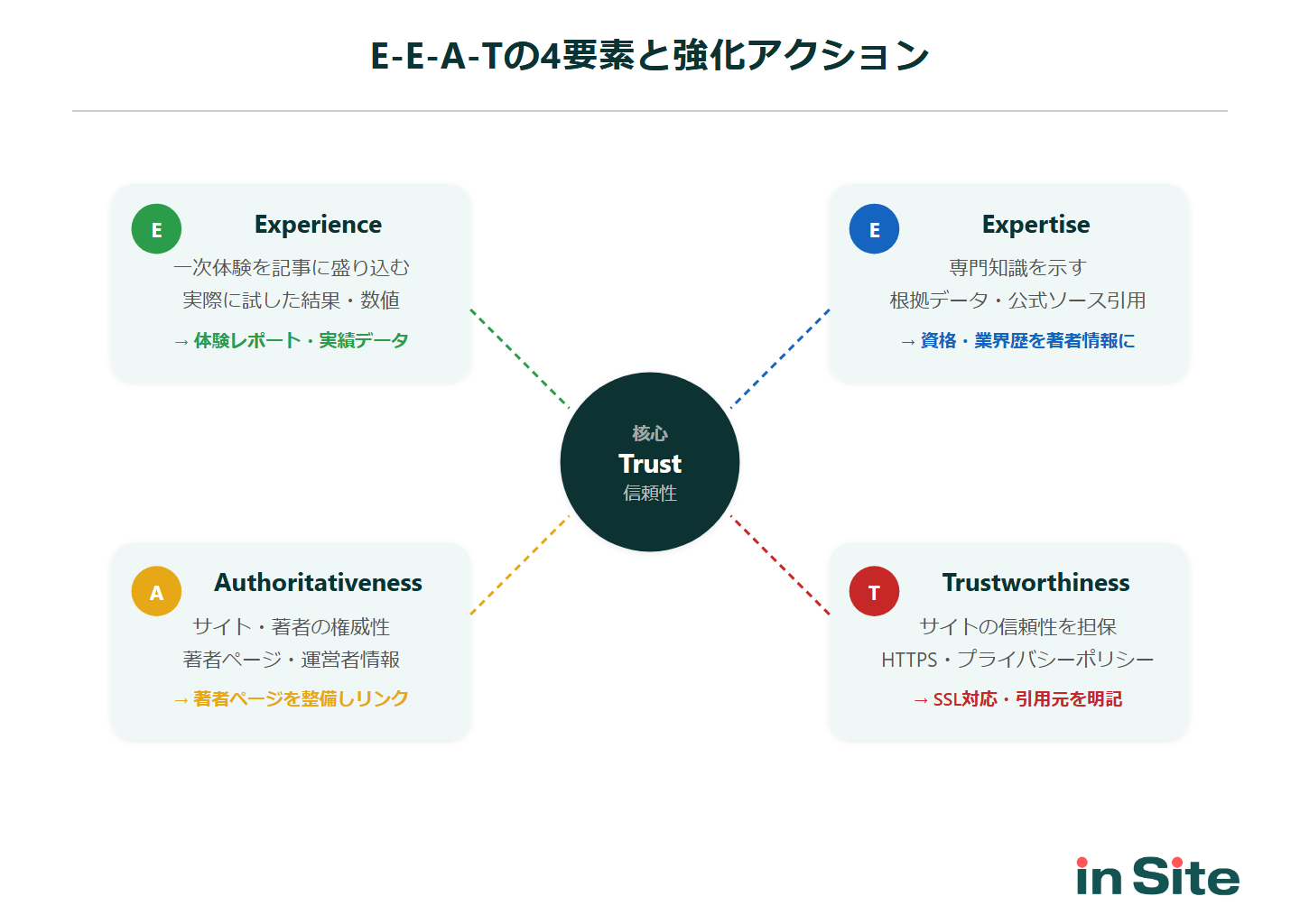 E-E-A-Tの4要素と強化アクション

E
Experience
一次体験を記事に盛り込む
実際に試した結果・数値
→ 体験レポート・実績データ

E
Expertise
専門知識を示す
根拠データ・公式ソース引用
→ 資格・業界歴を著者情報に

核心
Trust
信頼性

A
Authoritativeness
サイト・著者の権威性
著者ページ・運営者情報
→ 著者ページを整備しリンク

T
Trustworthiness
サイトの信頼性を担保
HTTPS・プライバシーポリシー
→ SSL対応・引用元を明記

in Site